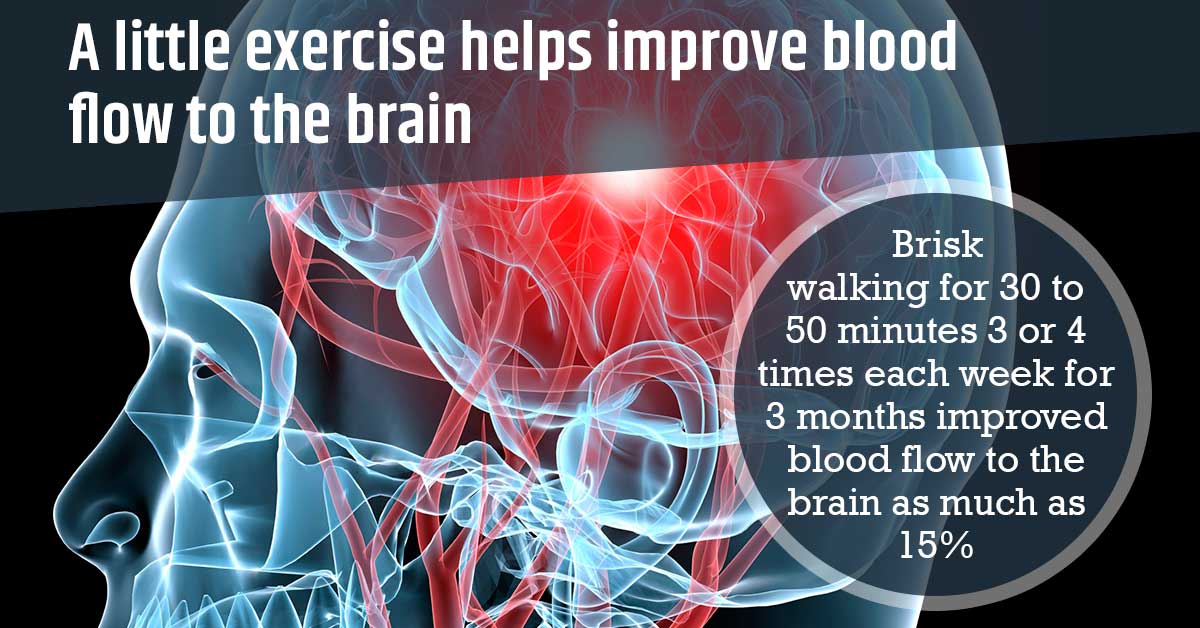 A little exercise helps improve blood flow to the brain

Brisk walking for 30 to 50 minutes 3 or 4 times each week for 3 months improved blood flow to the brain as much as 15%